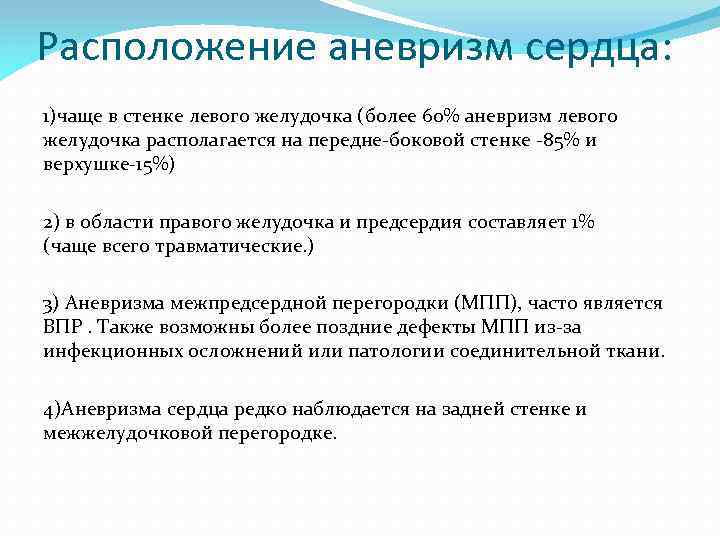 Расположение аневризм сердца:

1)чаще в стенке левого желудочка (более 60% аневризм левого желудочка располагается на передне-боковой стенке -85% и верхушке-15%)

2) в области правого желудочка и предсердия составляет 1% (чаще всего травматические.)

3) Аневризма межпредсердной перегородки (МПП), часто является ВПР . Также возможны более поздние дефекты МПП из-за инфекционных осложнений или патологии соединительной ткани.

4)Аневризма сердца редко наблюдается на задней стенке и межжелудочковой перегородке.